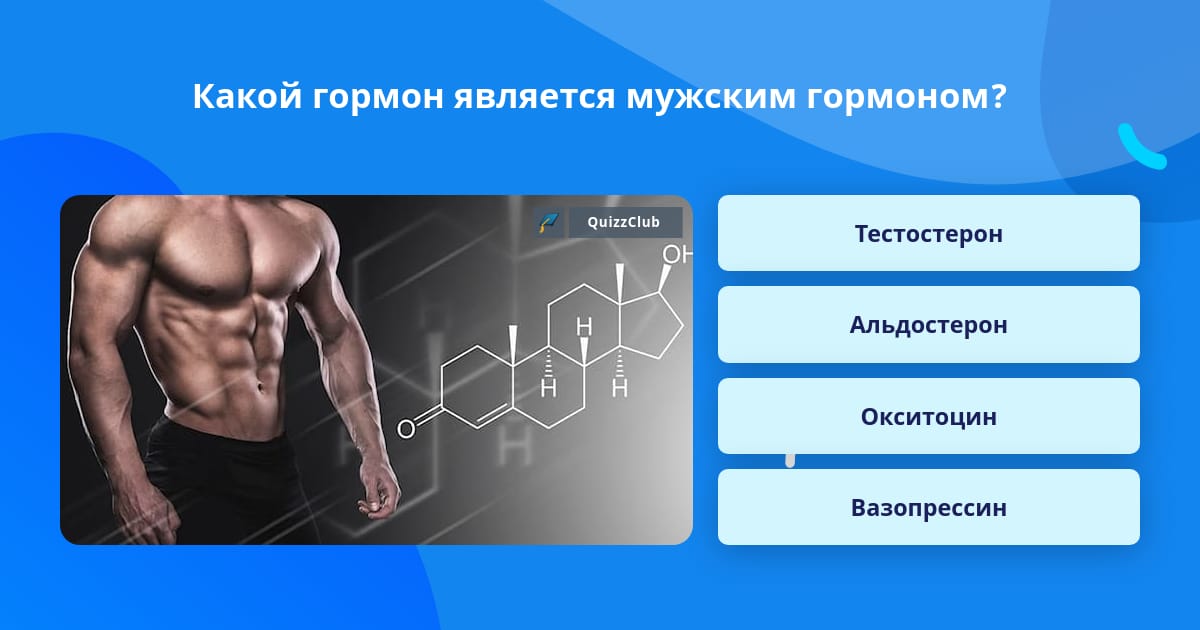 Какой гормон является мужским гормоном?

QuizzClub

OH

H

H

H

O

Тестостерон

Альдостерон

Окситоцин

Вазопрессин